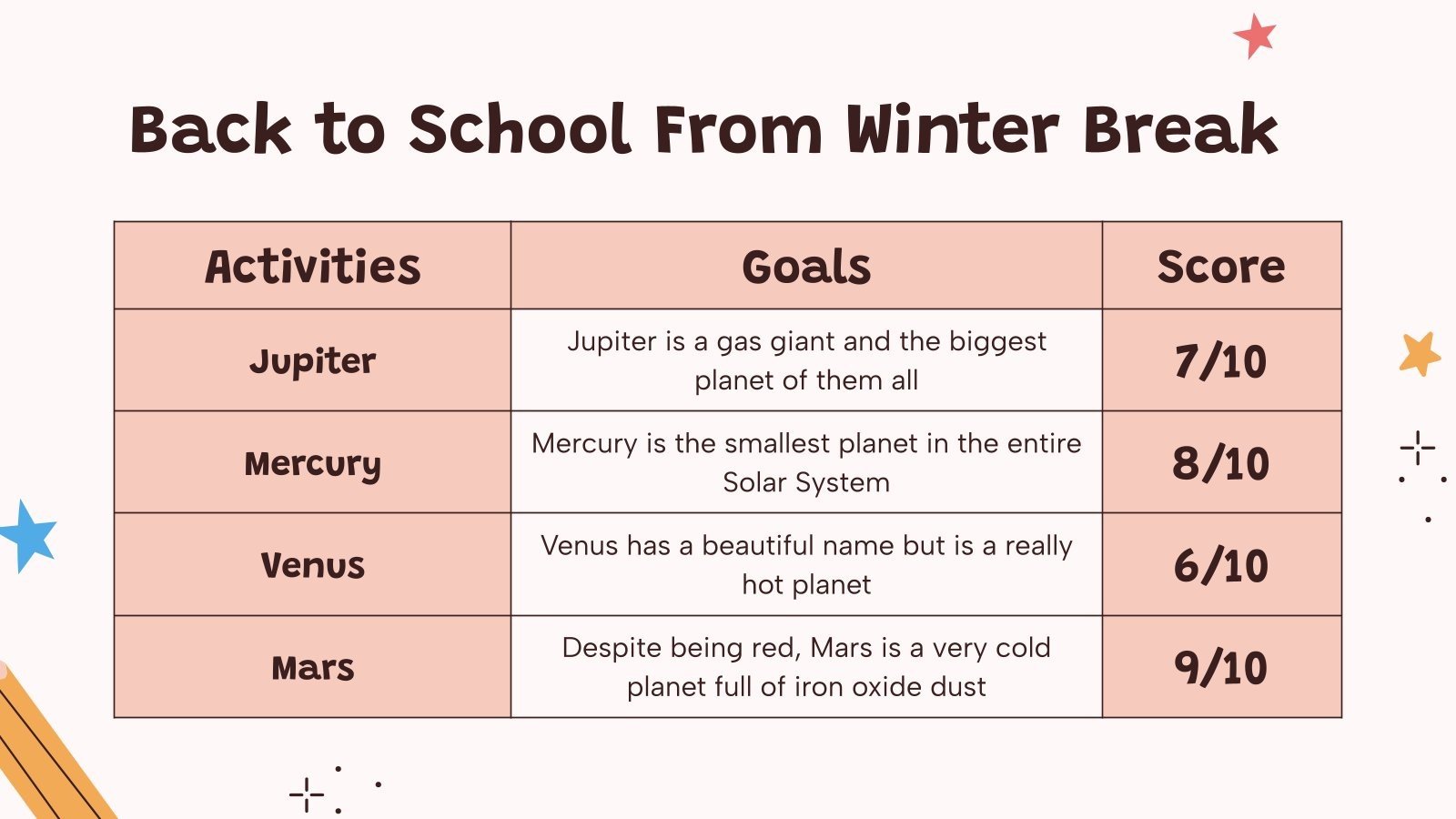 Back to School From Winter Break

| Activities | Goals | Score |
|---|---|---|
| Jupiter | Jupiter is a gas giant and the biggest planet of them all | 7/10 |
| Mercury | Mercury is the smallest planet in the entire Solar System | 8/10 |
| Venus | Venus has a beautiful name but is a really hot planet | 6/10 |
| Mars | Despite being red, Mars is a very cold planet full of iron oxide dust | 9/10 |